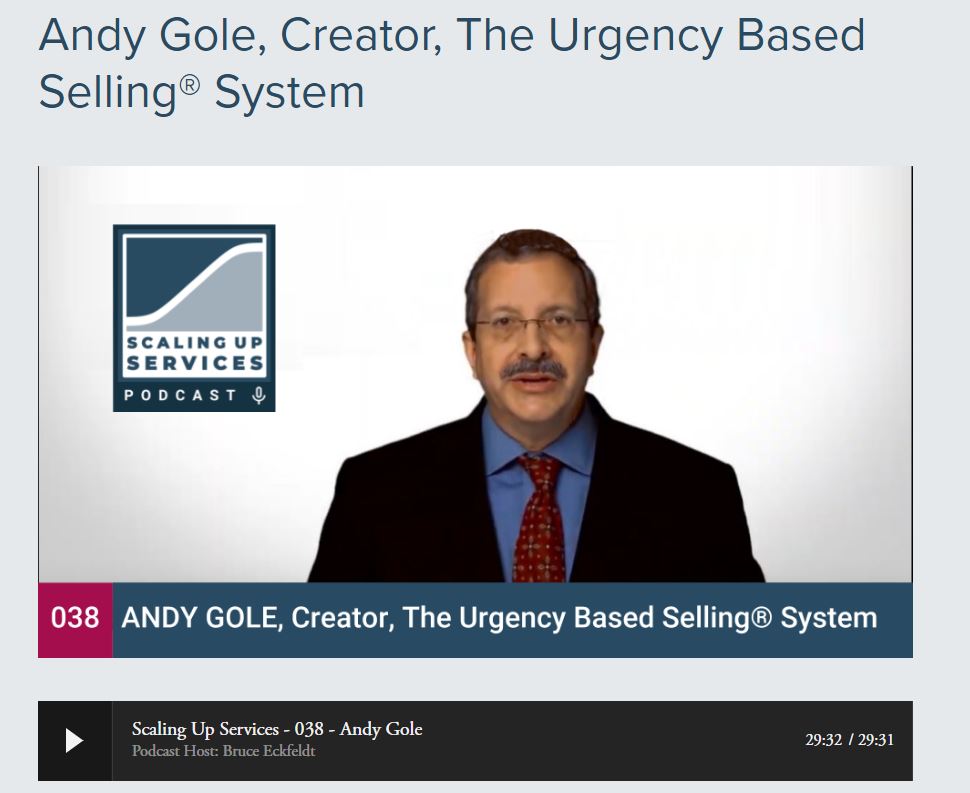 Andy Gole, Creator, The Urgency Based Selling® System

SCALING UP SERVICES
PODCAST

038 ANDY GOLE, Creator, The Urgency Based Selling® System

Scaling Up Services - 038 - Andy Gole
Podcast Host: Bruce Eckfeldt
29:32 / 29:31